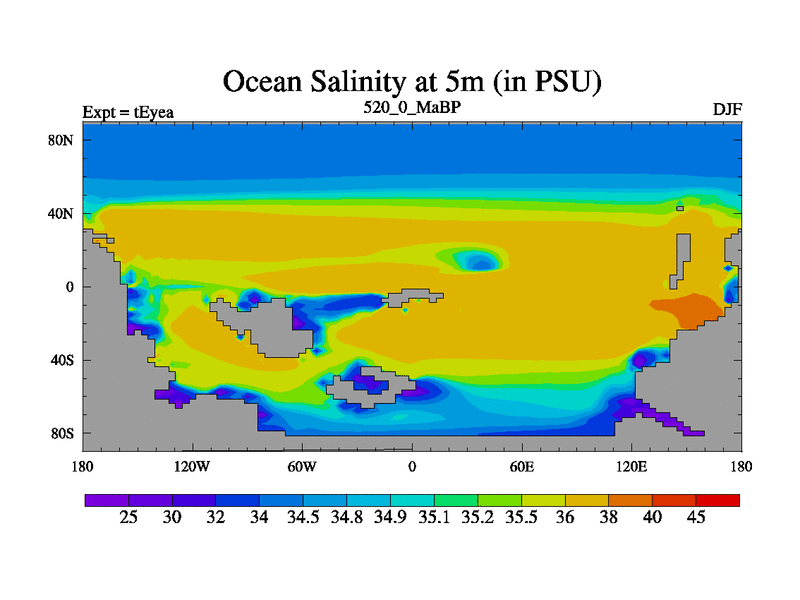 Ocean Salinity at 5m (in PSU)

Expt = tEyea

520_0_MaBP

DJF

80N

40N

0

40S

80S

180

120W

60W

0

60E

120E

180

25 30 32 34 34.5 34.8 34.9 35.1 35.2 35.5 36 38 40 45